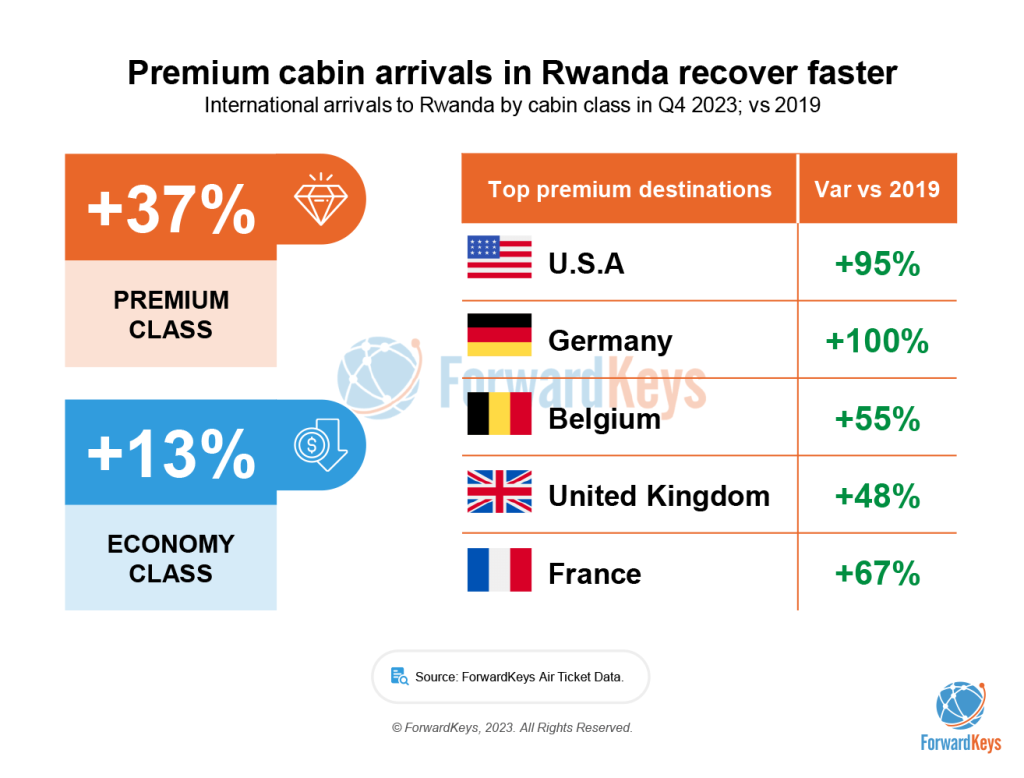 Premium cabin arrivals in Rwanda recover faster

International arrivals to Rwanda by cabin class in Q4 2023; vs 2019

+37%

PREMIUM CLASS

+13%

ECONOMY CLASS

| Top premium destinations | Var vs 2019 |
|---|---|
| U.S.A | +95% |
| Germany | +100% |
| Belgium | +55% |
| United Kingdom | +48% |
| France | +67% |

ForwardKeys

Source: ForwardKeys Air Ticket Data.

© ForwardKeys, 2023. All Rights Reserved.

ForwardKeys